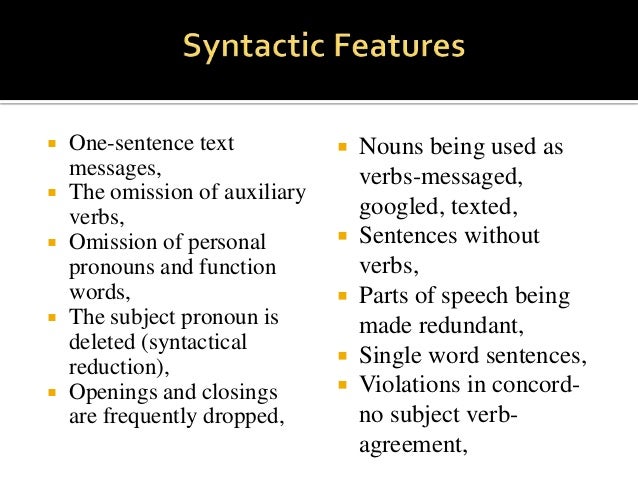 Syntactic Features

- One-sentence text messages,
- The omission of auxiliary verbs,
- Omission of personal pronouns and function words,
- The subject pronoun is deleted (syntactical reduction),
- Openings and closings are frequently dropped,

- Nouns being used as verbs-messaged, googled, texted,
- Sentences without verbs,
- Parts of speech being made redundant,
- Single word sentences,
- Violations in concord-no subject verb-agreement,